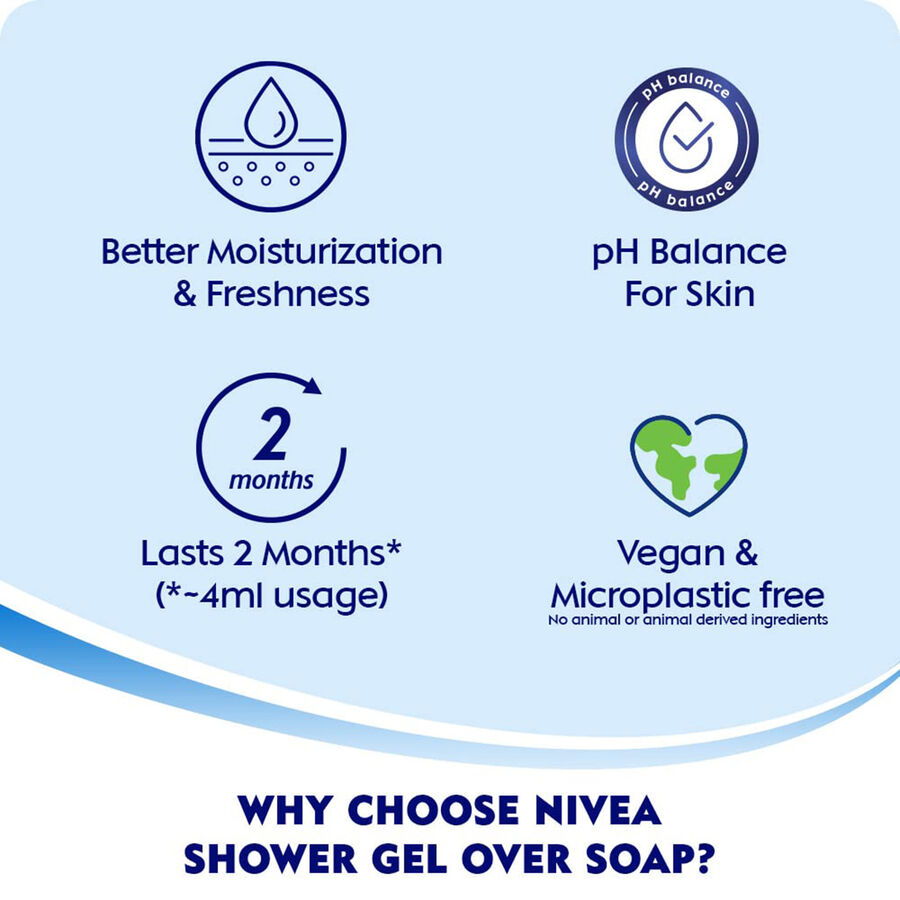 Better Moisturization & Freshness

pH balance
pH balance

pH Balance For Skin

2 months

Lasts 2 Months* (*~4ml usage)

Vegan & Microplastic free
No animal or animal derived ingredients

WHY CHOOSE NIVEA SHOWER GEL OVER SOAP?